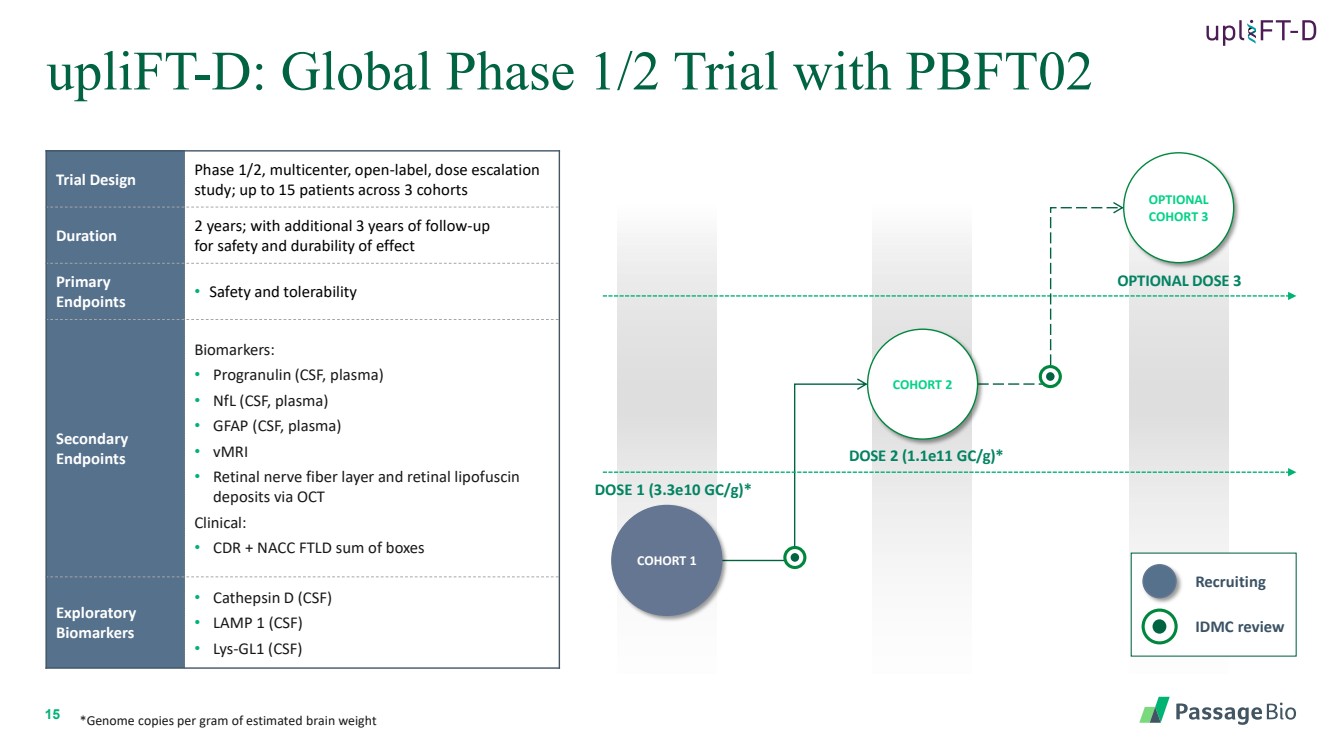 upliFT-D

upliFT-D: Global Phase 1/2 Trial with PBFT02

| Trial Design | Phase 1/2, multicenter, open-label, dose escalation study; up to 15 patients across 3 cohorts |
|---|---|
| Duration | 2 years; with additional 3 years of follow-up for safety and durability of effect |
| Primary Endpoints | • Safety and tolerability |
| Secondary Endpoints | Biomarkers: • Progranulin (CSF, plasma) • NfL (CSF, plasma) • GFAP (CSF, plasma) • vMRI • Retinal nerve fiber layer and retinal lipofuscin deposits via OCT Clinical: • CDR + NACC FTLD sum of boxes |
| Exploratory Biomarkers | • Cathepsin D (CSF) • LAMP 1 (CSF) • Lys-GL1 (CSF) |

OPTIONAL COHORT 3

OPTIONAL DOSE 3

COHORT 2

DOSE 2 (1.1e11 GC/g)*

DOSE 1 (3.3e10 GC/g)*

COHORT 1

Recruiting

IDMC review

15 *Genome copies per gram of estimated brain weight

PassageBio